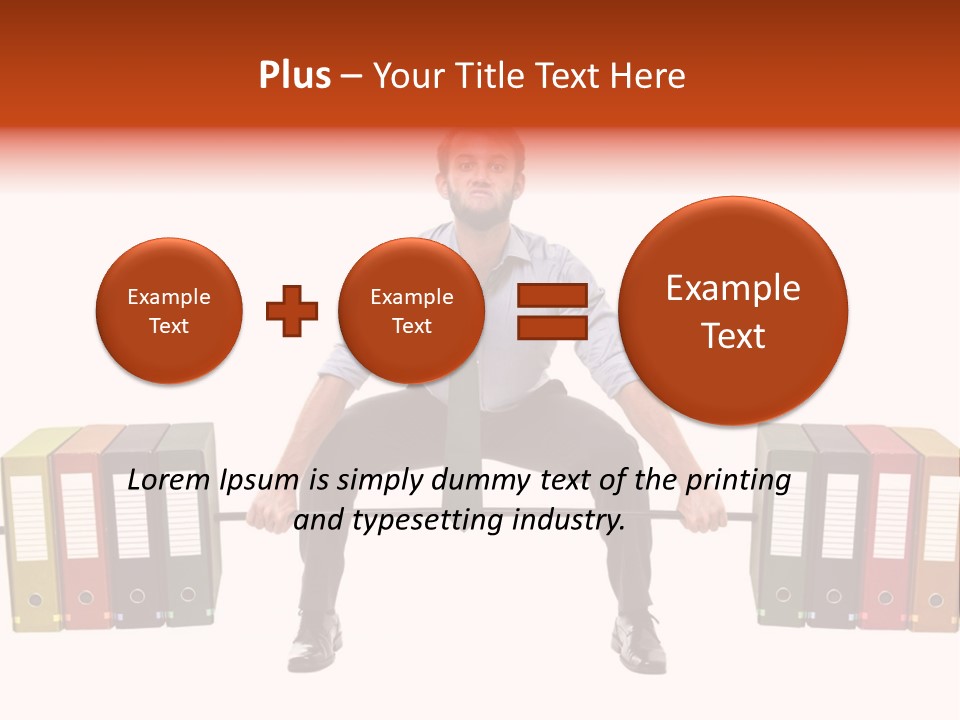 Plus – Your Title Text Here

Example Text

Example Text

Example Text

Lorem Ipsum is simply dummy text of the printing and typesetting industry.